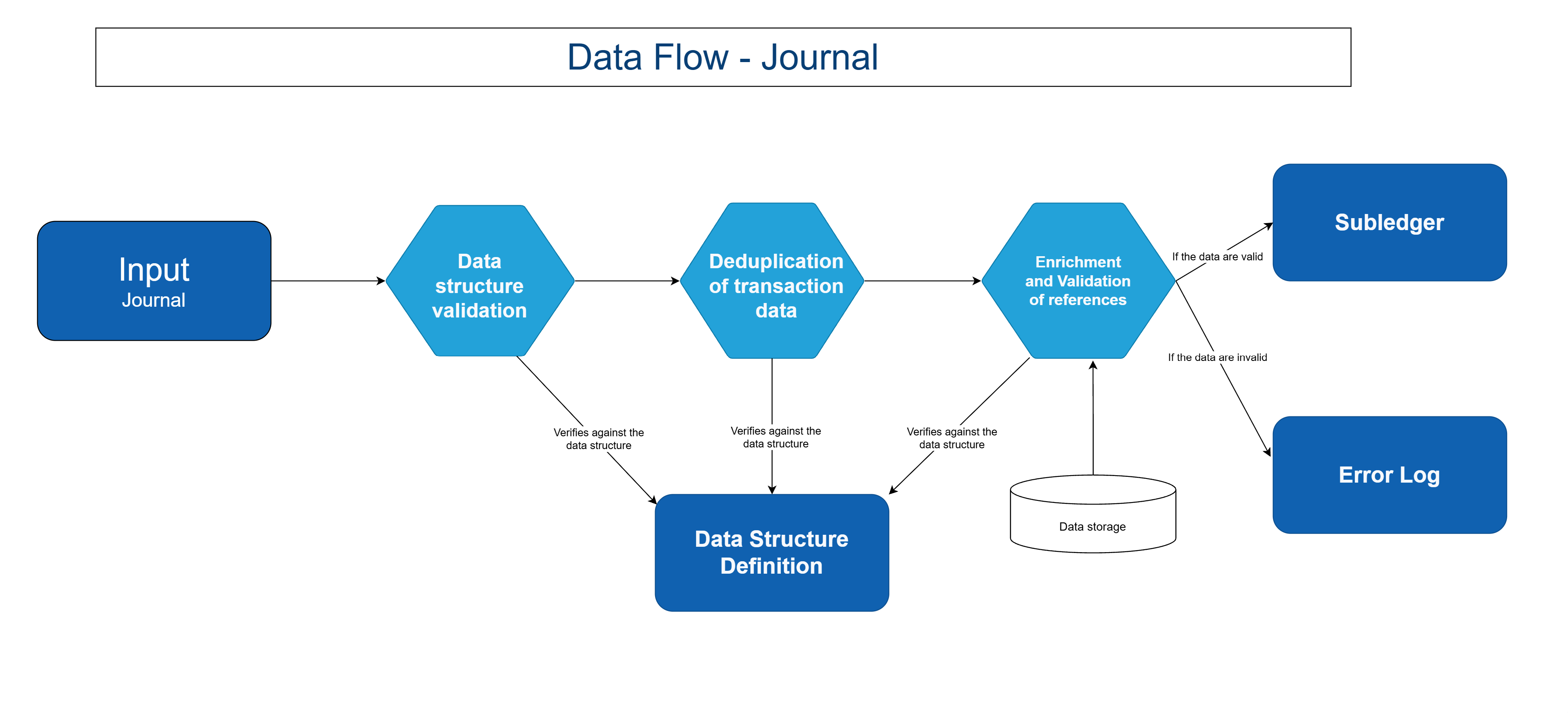 Data Flow - Journal

Input
Journal

Data structure validation

Deduplication of transaction data

Enrichment and Validation of references

If the data are valid

Subledger

If the data are invalid

Error Log

Verifies against the data structure

Verifies against the data structure

Verifies against the data structure

Data Structure Definition

Data storage